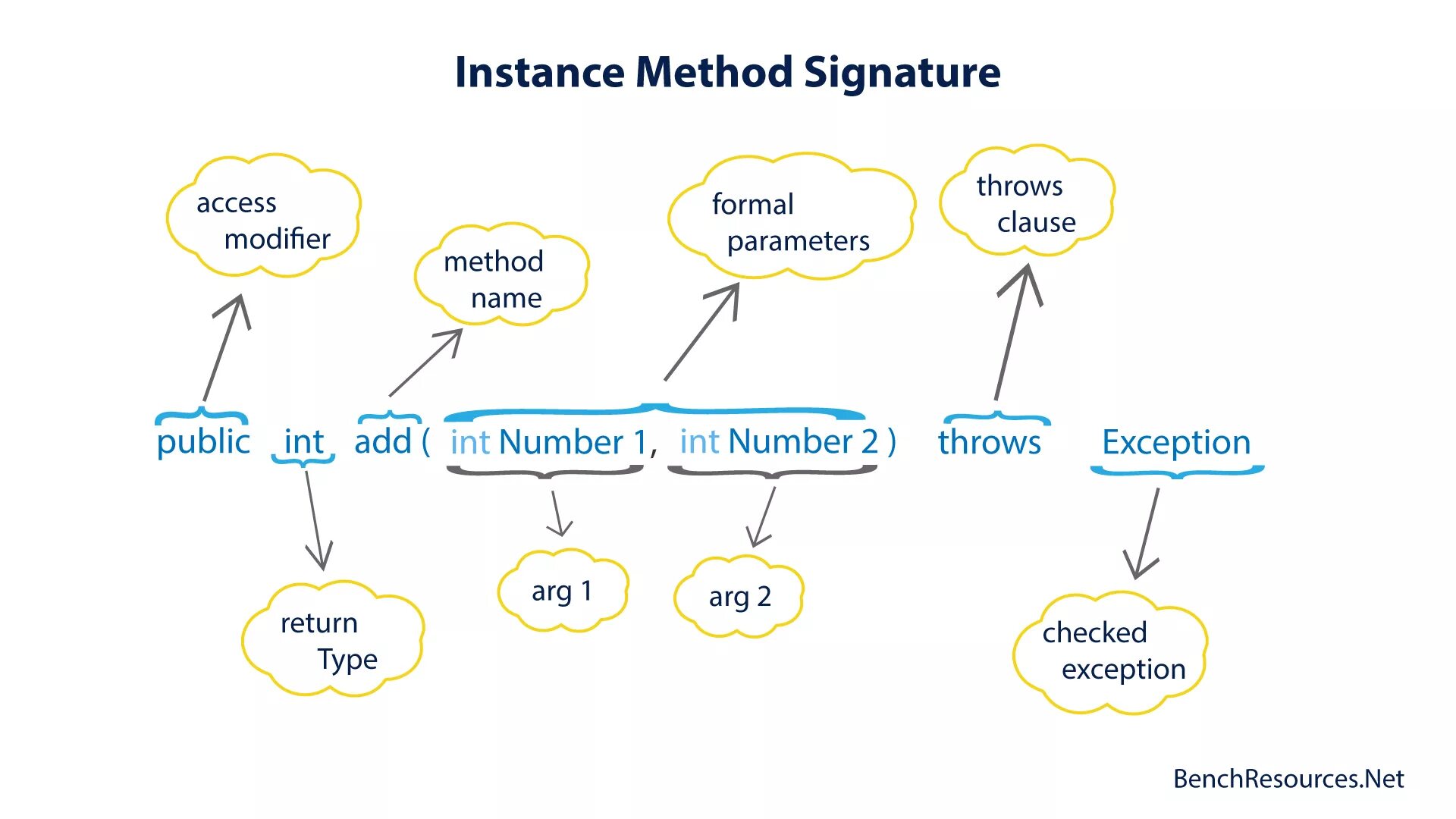 Instance Method Signature

access modifier

method name

formal parameters

throws clause

public int add ( int Number 1, int Number 2 ) throws Exception

return Type

arg 1

arg 2

checked exception

BenchResources.Net